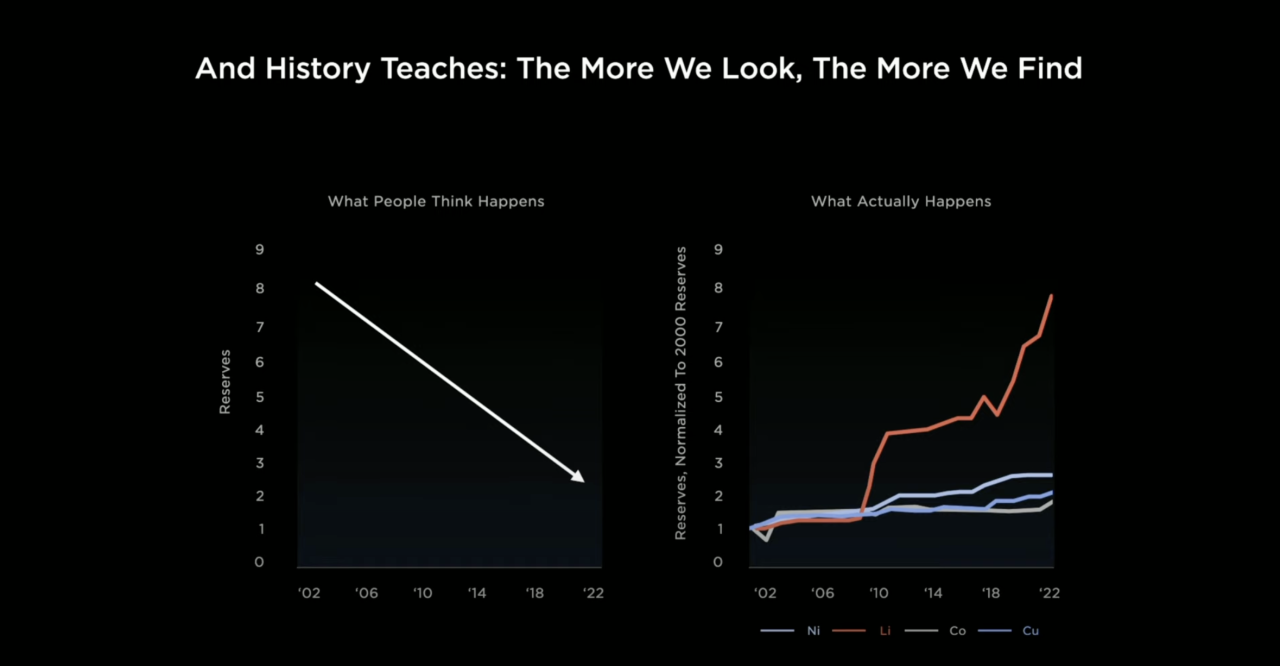 And History Teaches: The More We Look, The More We Find

What People Think Happens

Reserves

9
8
7
6
5
4
3
2
1
0

'02 '06 '10 '14 '18 '22

What Actually Happens

Reserves, Normalized To 2000 Reserves

9
8
7
6
5
4
3
2
1
0

'02 '06 '10 '14 '18 '22

Ni Li Co Cu